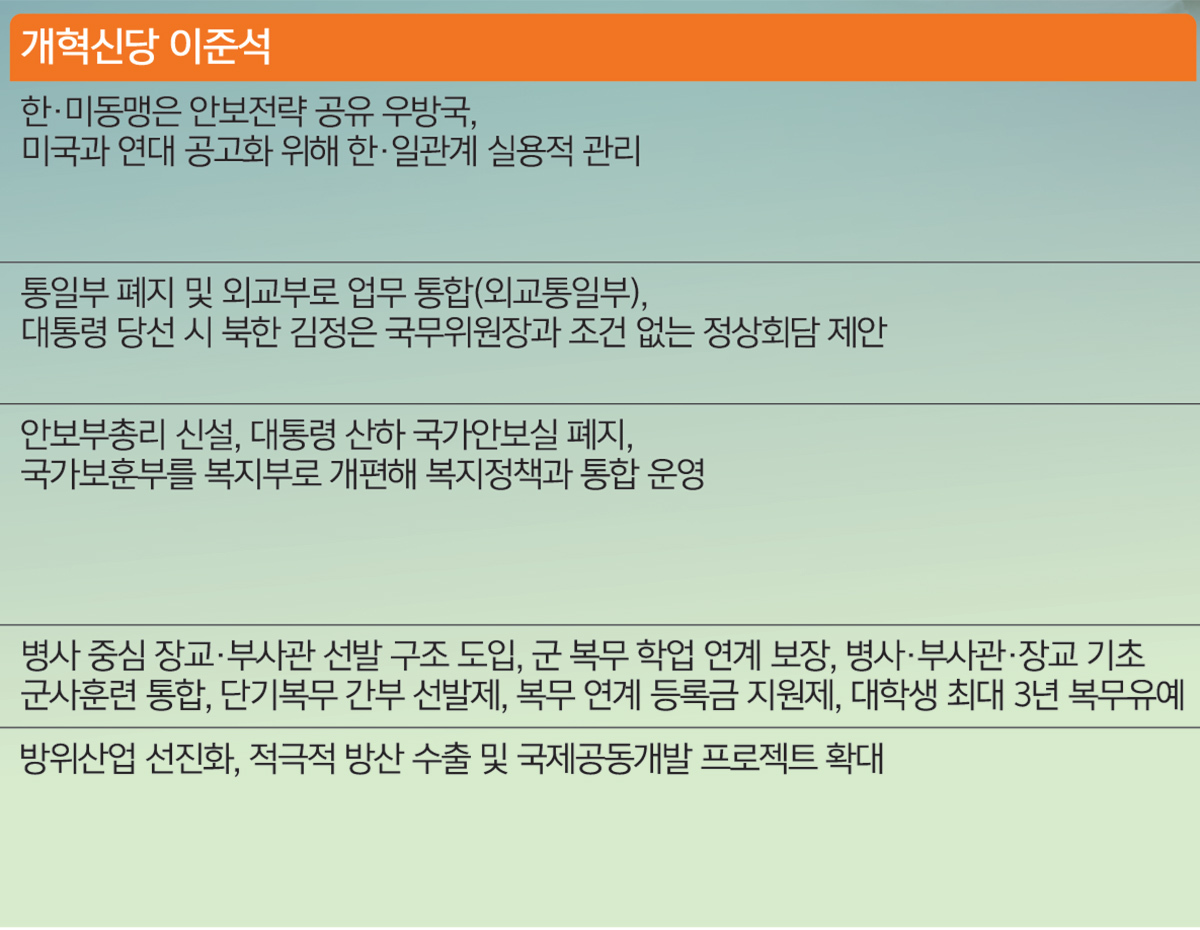 개혁신당 이준석

한·미동맹은 안보전략 공유 우방국,
미국과 연대 공고화 위해 한·일관계 실용적 관리

통일부 폐지 및 외교부로 업무 통합(외교통일부),
대통령 당선 시 북한 김정은 국무위원장과 조건 없는 정상회담 제안

안보부총리 신설, 대통령 산하 국가안보실 폐지,
국가보훈부를 복지부로 개편해 복지정책과 통합 운영

병사 중심 장교·부사관 선발 구조 도입, 군 복무 학업 연계 보장, 병사·부사관·장교 기초 군사훈련 통합, 단기복무 간부 선발제, 복무 연계 등록금 지원제, 대학생 최대 3년 복무유예

방위산업 선진화, 적극적 방산 수출 및 국제공동개발 프로젝트 확대